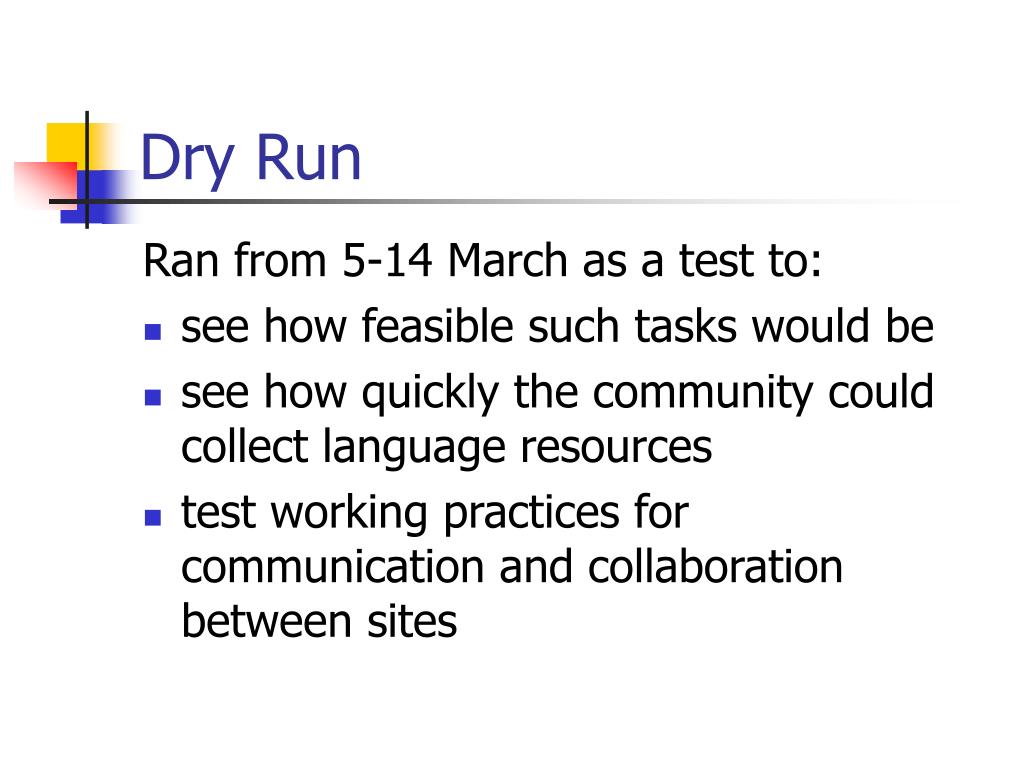 Dry Run

Ran from 5-14 March as a test to:

- see how feasible such tasks would be
- see how quickly the community could collect language resources
- test working practices for communication and collaboration between sites